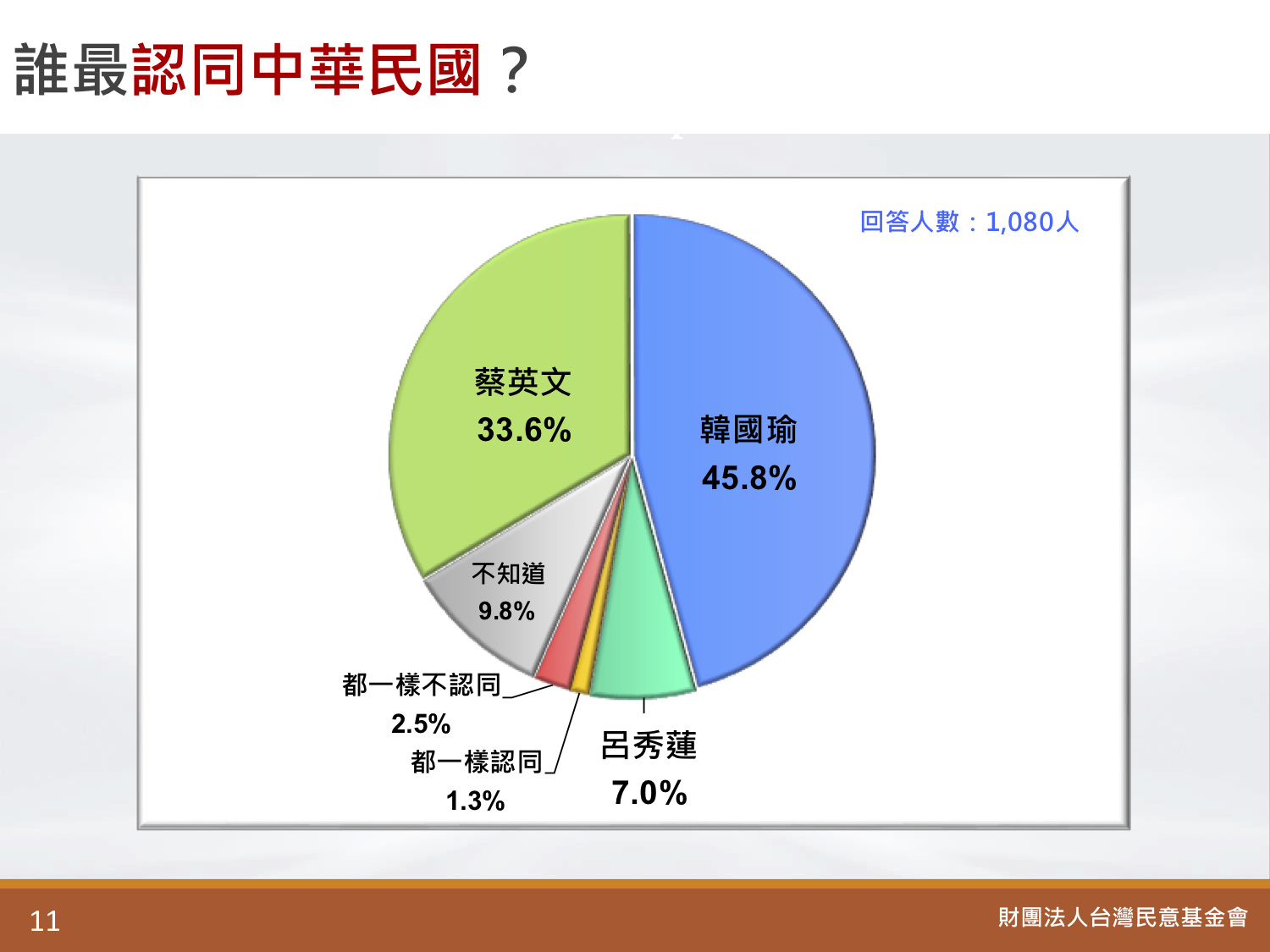 誰最認同中華民國？

回答人數：1,080人

蔡英文
33.6%

韓國瑜
45.8%

不知道
9.8%

都一樣不認同
2.5%

都一樣認同
1.3%

呂秀蓮
7.0%

11

財團法人台灣民意基金會